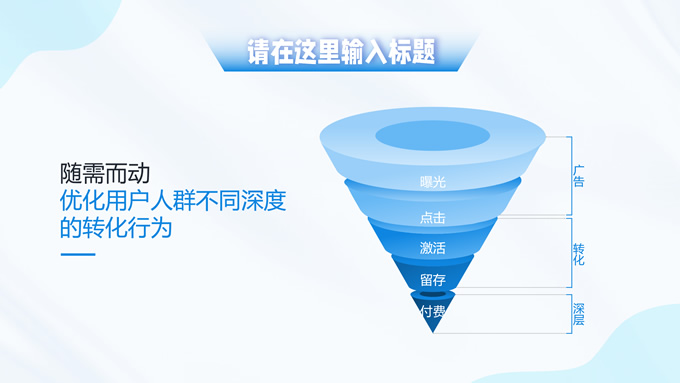 请在这里输入标题

随需而动
优化用户人群不同深度的转化行为

曝光
点击
激活
留存
付费

广告
转化
深层